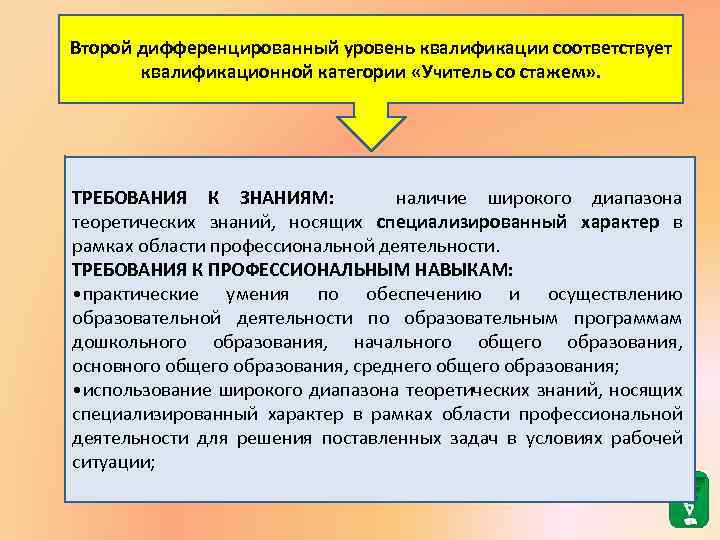 Второй дифференцированный уровень квалификации соответствует квалификационной категории «Учитель со стажем».

ТРЕБОВАНИЯ К ЗНАНИЯМ: наличие широкого диапазона теоретических знаний, носящих специализированный характер в рамках области профессиональной деятельности.
ТРЕБОВАНИЯ К ПРОФЕССИОНАЛЬНЫМ НАВЫКАМ:
•практические умения по обеспечению и осуществлению образовательной деятельности по образовательным программам дошкольного образования, начального общего образования, основного общего образования, среднего общего образования;
•использование широкого диапазона теоретических знаний, носящих специализированный характер в рамках области профессиональной деятельности для решения поставленных задач в условиях рабочей ситуации;